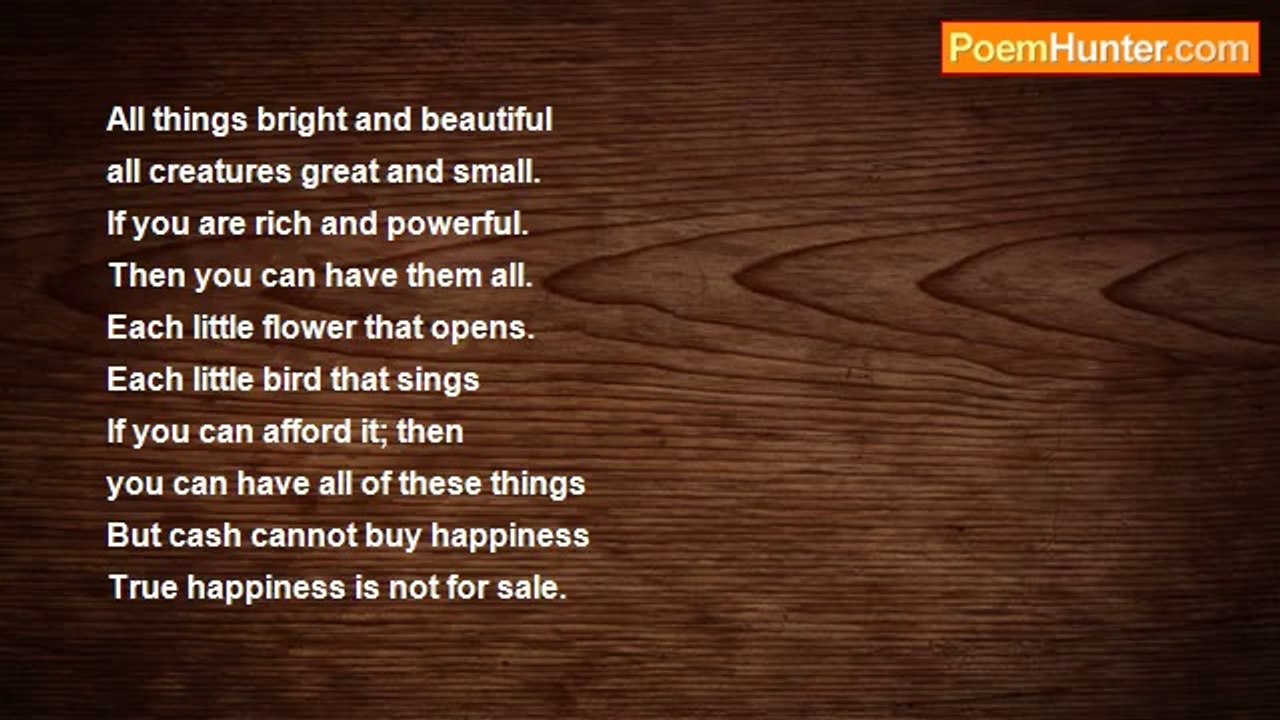 PoemHunter.com

All things bright and beautiful
all creatures great and small.
If you are rich and powerful.
Then you can have them all.
Each little flower that opens.
Each little bird that sings
If you can afford it; then
you can have all of these things
But cash cannot buy happiness
True happiness is not for sale.